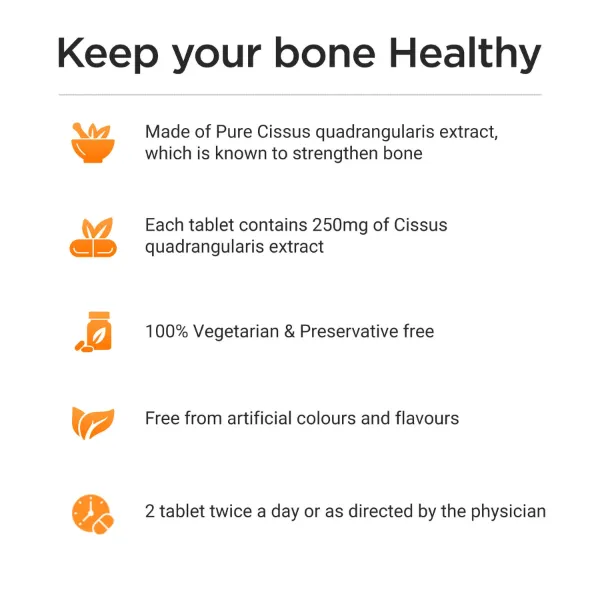 Keep your bone Healthy

Made of Pure Cissus quadrangularis extract, which is known to strengthen bone

Each tablet contains 250mg of Cissus quadrangularis extract

100% Vegetarian & Preservative free

Free from artificial colours and flavours

2 tablet twice a day or as directed by the physician